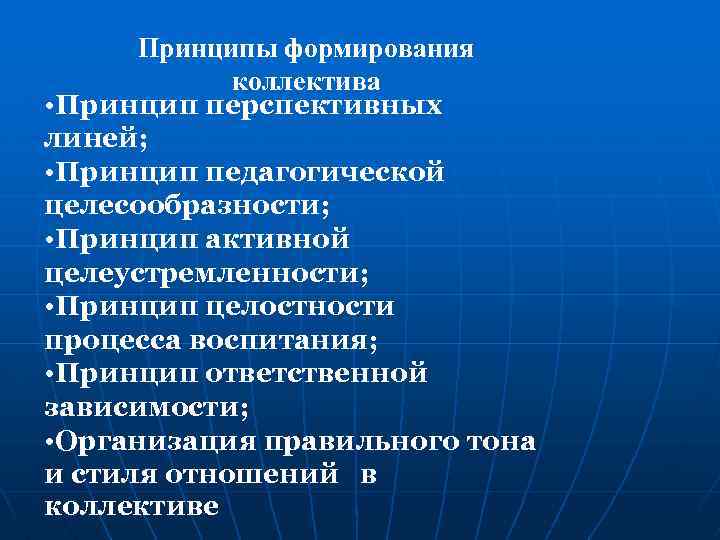 Принципы формирования коллектива

•Принцип перспективных линей;
•Принцип педагогической целесообразности;
•Принцип активной целеустремленности;
•Принцип целостности процесса воспитания;
•Принцип ответственной зависимости;
•Организация правильного тона и стиля отношений в коллективе